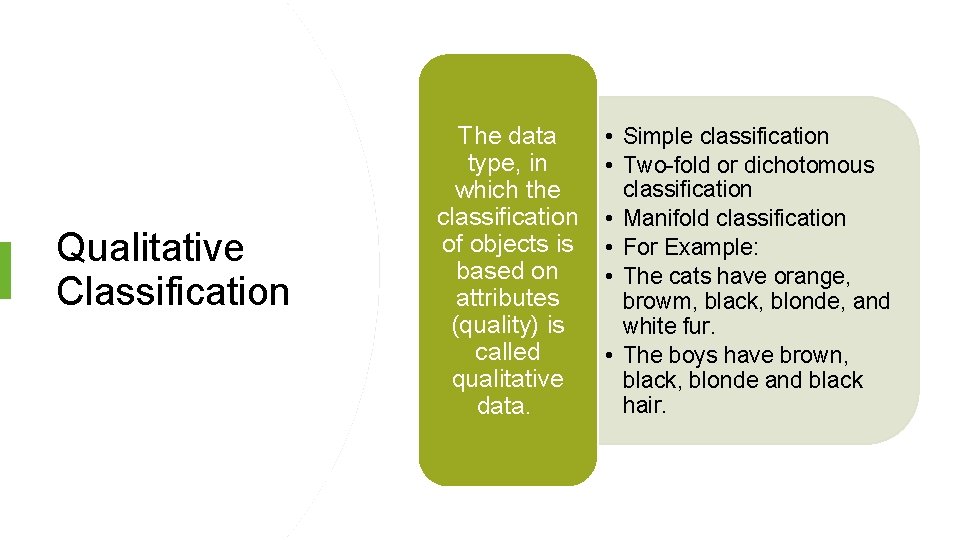 Qualitative Classification

The data type, in which the classification of objects is based on attributes (quality) is called qualitative data.

• Simple classification
• Two-fold or dichotomous classification
• Manifold classification
• For Example:
• The cats have orange, browm, black, blonde, and white fur.
• The boys have brown, black, blonde and black hair.